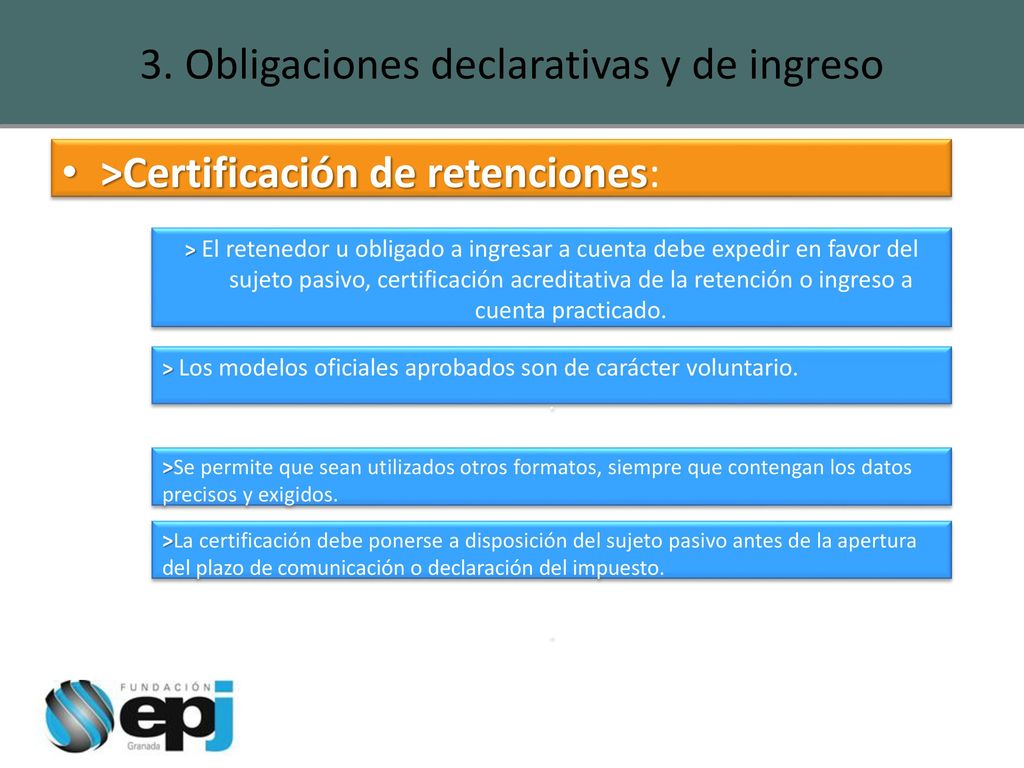 3. Obligaciones declarativas y de ingreso

• >Certificación de retenciones:

> El retenedor u obligado a ingresar a cuenta debe expedir en favor del sujeto pasivo, certificación acreditativa de la retención o ingreso a cuenta practicado.

> Los modelos oficiales aprobados son de carácter voluntario.

>Se permite que sean utilizados otros formatos, siempre que contengan los datos precisos y exigidos.

>La certificación debe ponerse a disposición del sujeto pasivo antes de la apertura del plazo de comunicación o declaración del impuesto.

FUNDACIÓN epj Granada